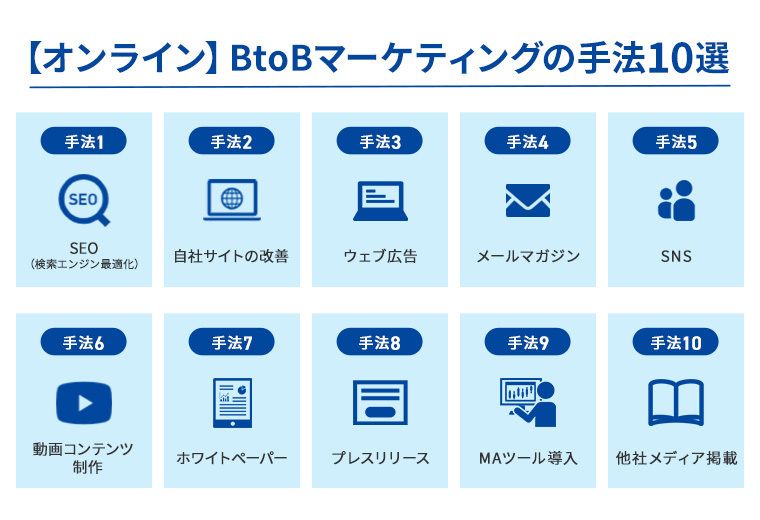 【オンライン】BtoBマーケティングの手法10選

手法1
SEO
SEO
(検索エンジン最適化)

手法2
自社サイトの改善

手法3
ウェブ広告

手法4
メールマガジン

手法5
SNS

手法6
動画コンテンツ制作

手法7
ホワイトペーパー

手法8
プレスリリース

手法9
MAツール導入

手法10
他社メディア掲載